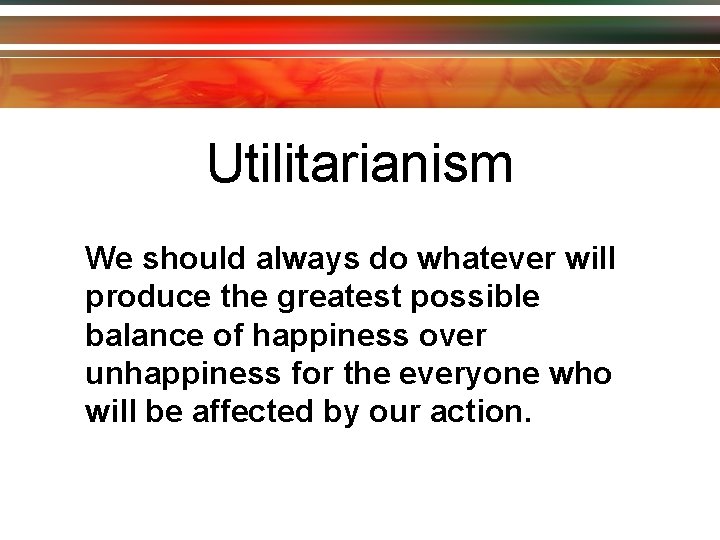 Utilitarianism

We should always do whatever will produce the greatest possible balance of happiness over unhappiness for the everyone who will be affected by our action.